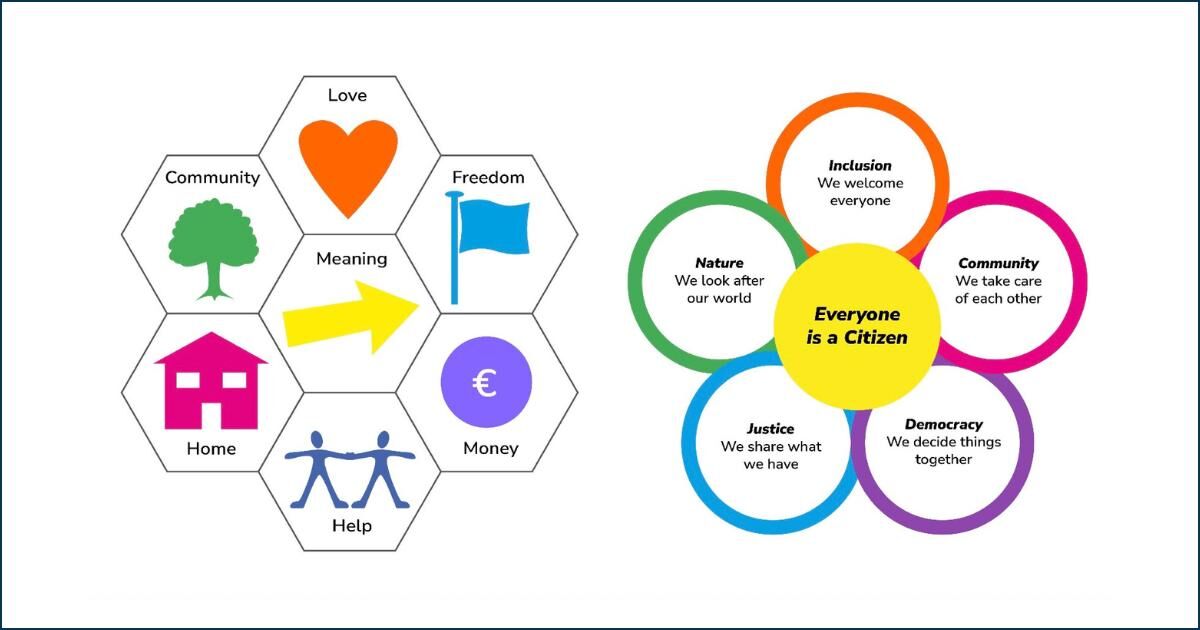 Love

Community

Freedom

Meaning

Home

€

Money

Help

Inclusion
We welcome everyone

Nature
We look after our world

Community
We take care of each other

Everyone is a Citizen

Justice
We share what we have

Democracy
We decide things together